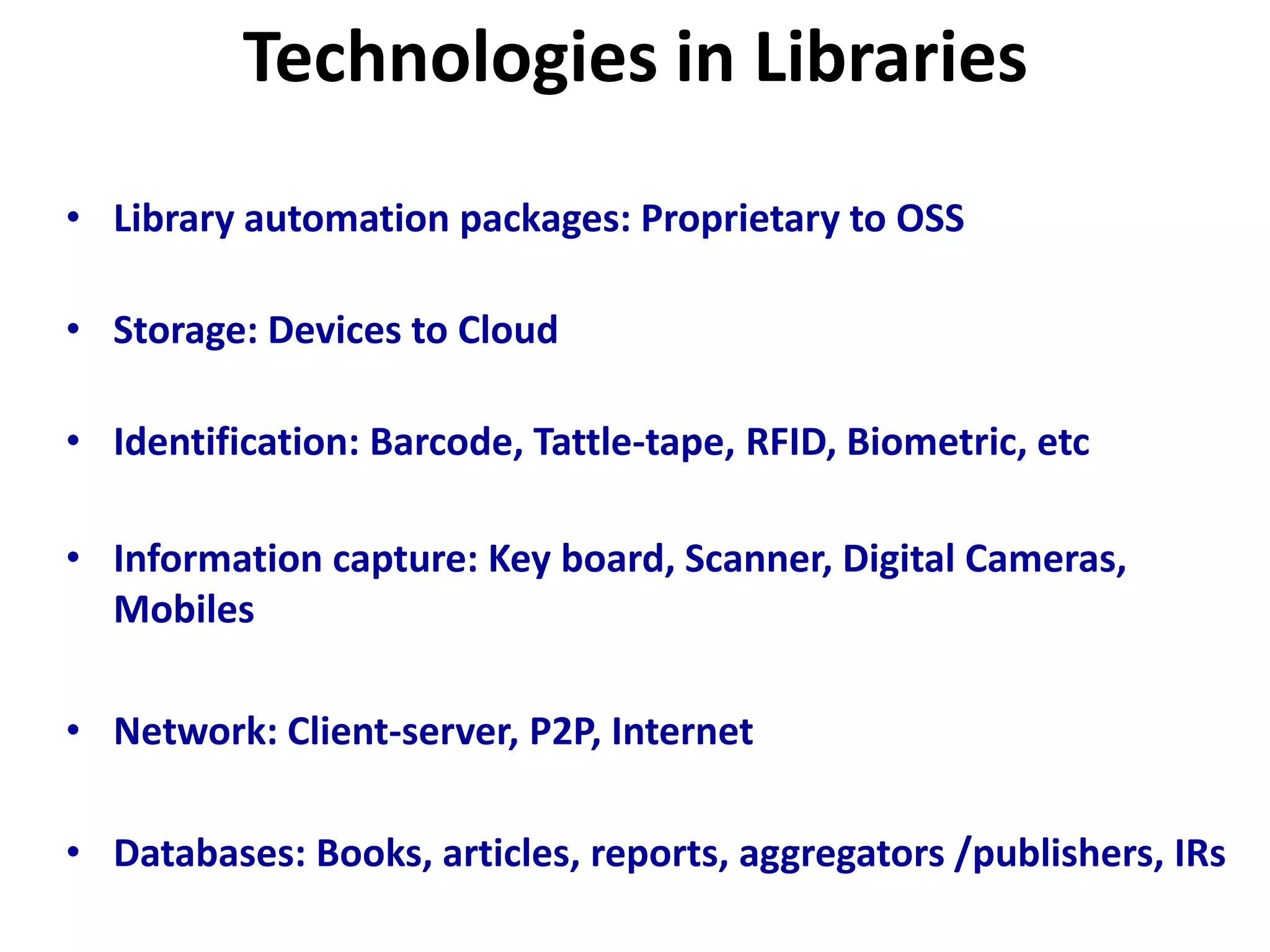 Technologies in Libraries

• Library automation packages: Proprietary to OSS

• Storage: Devices to Cloud

• Identification: Barcode, Tattle-tape, RFID, Biometric, etc

• Information capture: Key board, Scanner, Digital Cameras, Mobiles

• Network: Client-server, P2P, Internet

• Databases: Books, articles, reports, aggregators /publishers, IRs